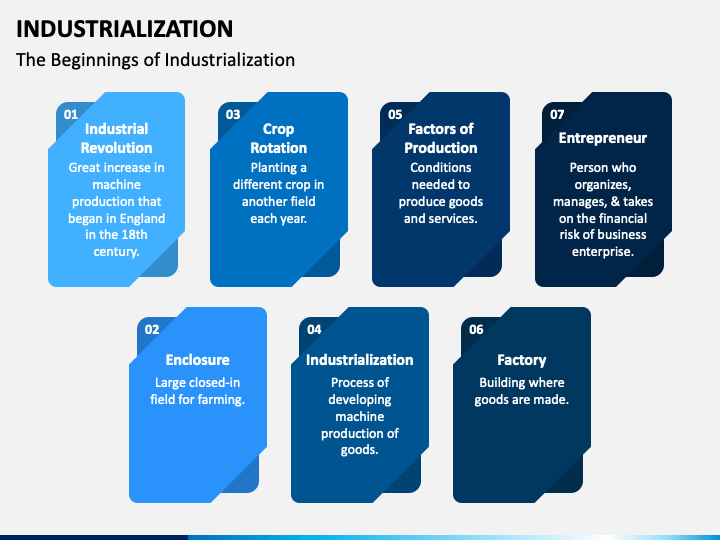 INDUSTRIALIZATION

The Beginnings of Industrialization

01
Industrial Revolution
Great increase in machine production that began in England in the 18th century.

03
Crop Rotation
Planting a different crop in another field each year.

05
Factors of Production
Conditions needed to produce goods and services.

07
Entrepreneur
Person who organizes, manages, & takes on the financial risk of business enterprise.

02
Enclosure
Large closed-in field for farming.

04
Industrialization
Process of developing machine production of goods.

06
Factory
Building where goods are made.